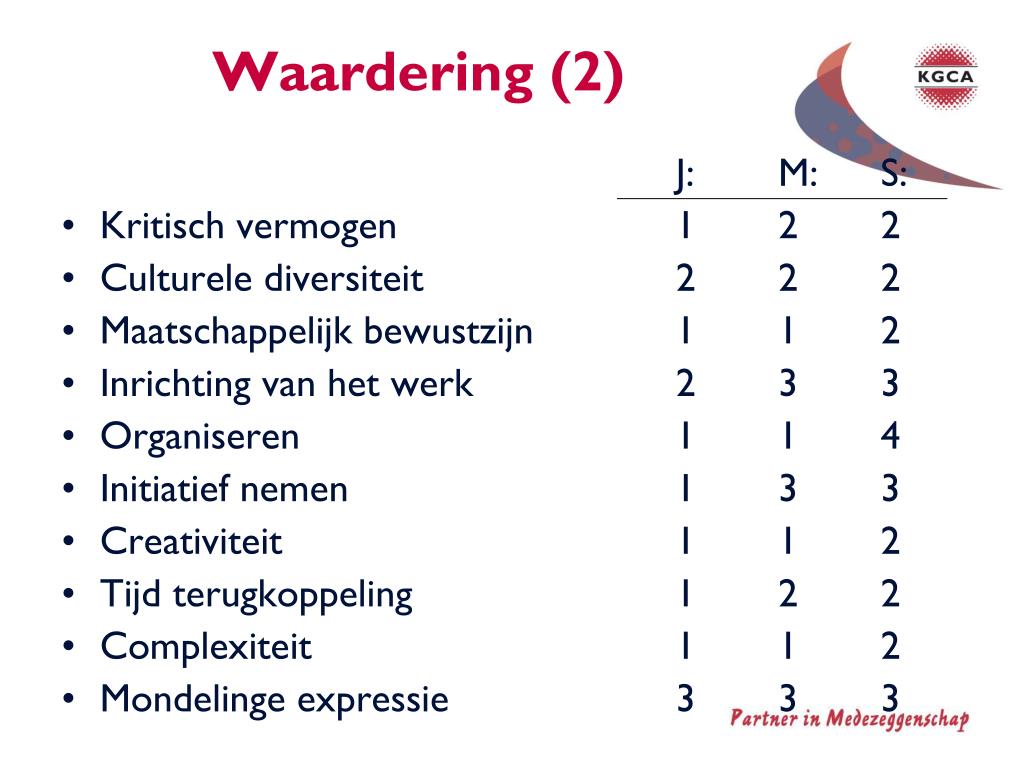 Waardering (2)

KGCA

| | J: | M: | S: |
|---|---|---|---|
| • Kritisch vermogen | 1 | 2 | 2 |
| • Culturele diversiteit | 2 | 2 | 2 |
| • Maatschappelijk bewustzijn | 1 | 1 | 2 |
| • Inrichting van het werk | 2 | 3 | 3 |
| • Organiseren | 1 | 1 | 4 |
| • Initiatief nemen | 1 | 3 | 3 |
| • Creativiteit | 1 | 1 | 2 |
| • Tijd terugkoppeling | 1 | 2 | 2 |
| • Complexiteit | 1 | 1 | 2 |
| • Mondelinge expressie | 3 | 3 | 3 |

Partner in Medezeggenschap